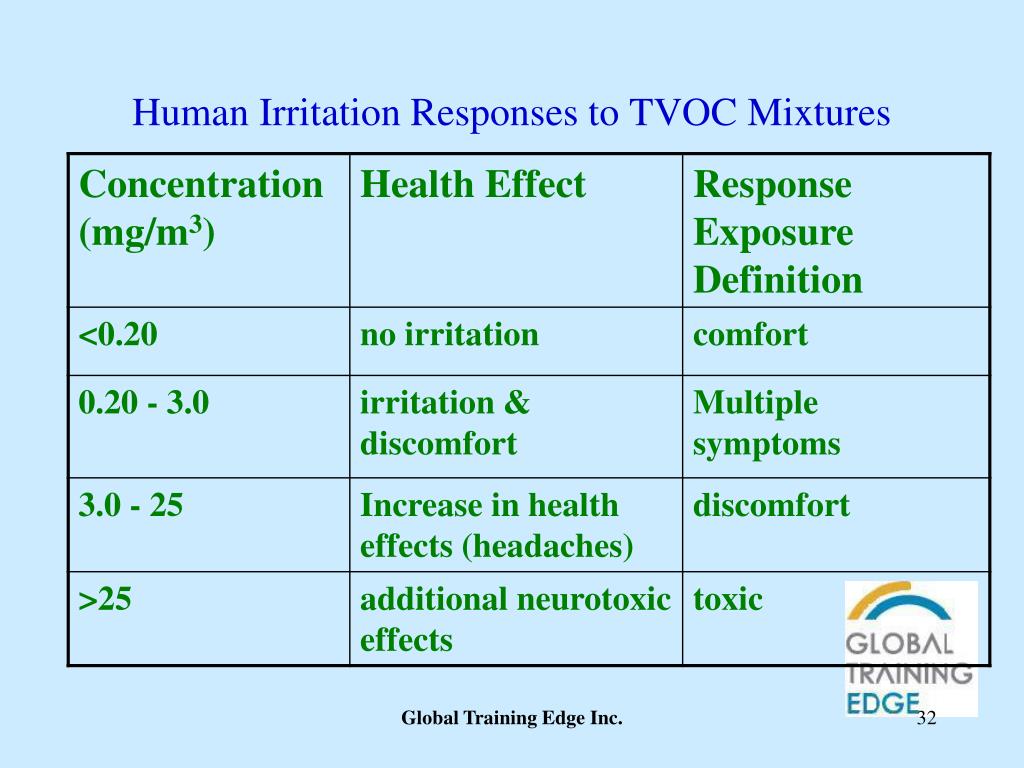 Human Irritation Responses to TVOC Mixtures

| Concentration (mg/m$^3$) | Health Effect | Response Exposure Definition |
|---|---|---|
| <0.20 | no irritation | comfort |
| 0.20 - 3.0 | irritation & discomfort | Multiple symptoms |
| 3.0 - 25 | Increase in health effects (headaches) | discomfort |
| >25 | additional neurotoxic effects | toxic |

GLOBAL TRAINING EDGE

Global Training Edge Inc.

32